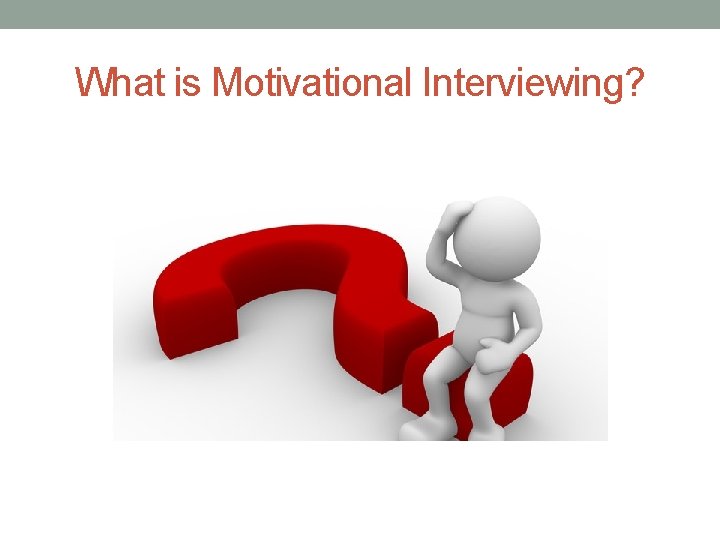 What is Motivational Interviewing?